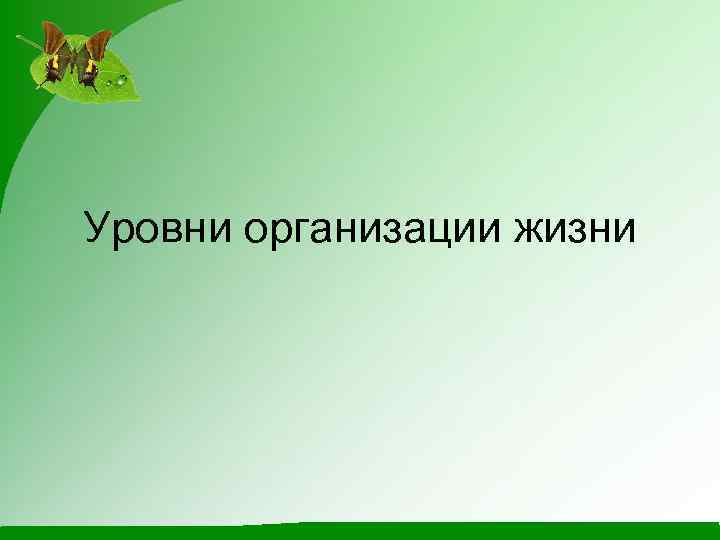 Уровни организации жизни